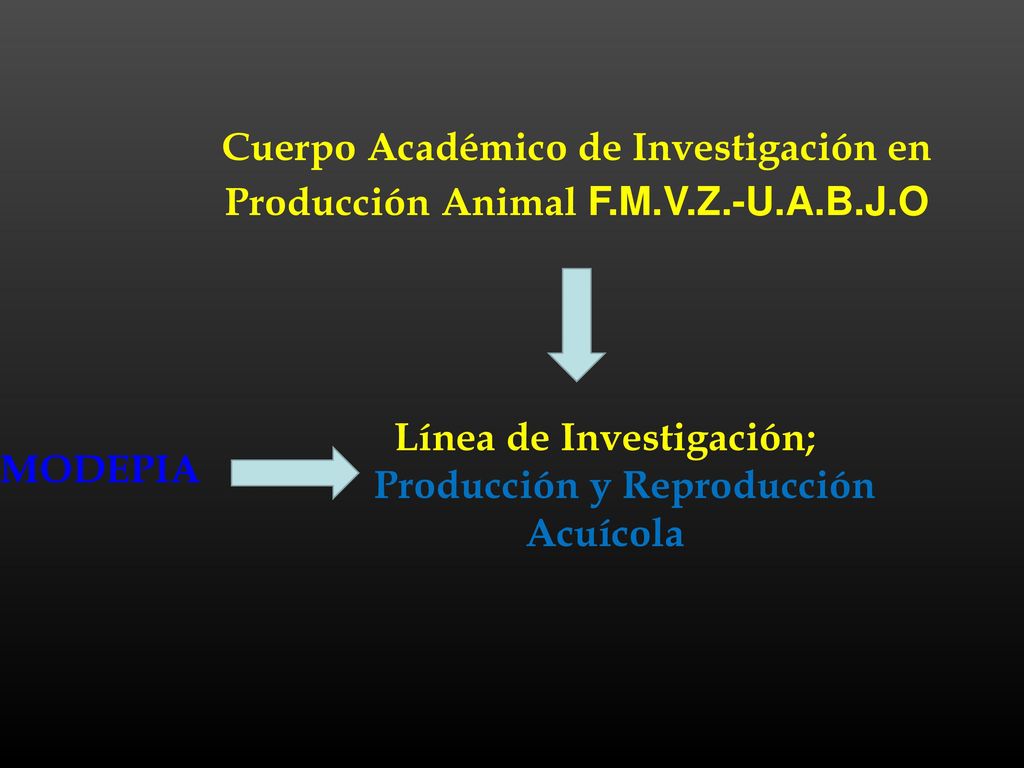 Cuerpo Académico de Investigación en Producción Animal F.M.V.Z.-U.A.B.J.O

MODEPIA

Línea de Investigación; Producción y Reproducción Acuícola